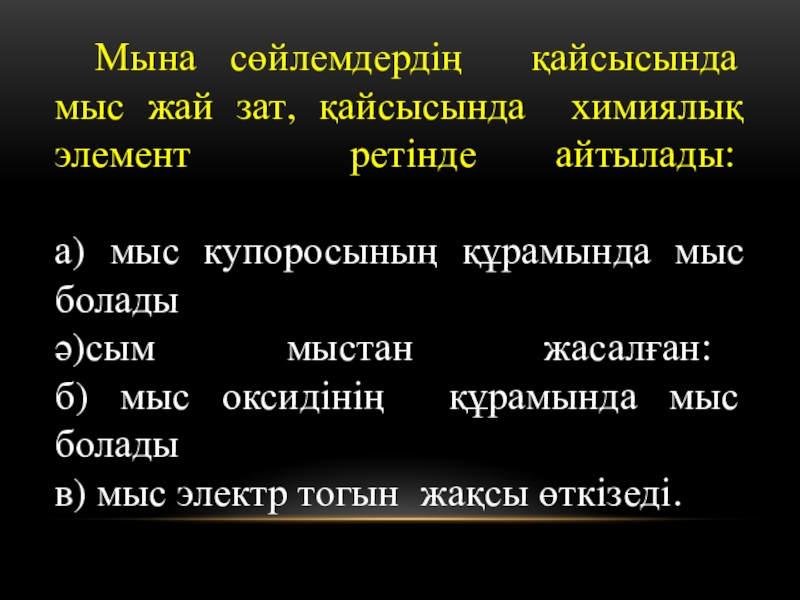 Мына сөйлемдердің қайсысында мыс жай зат, қайсысында химиялық элемент ретінде айтылады:

а) мыс купоросының құрамында мыс болады
ә)сым мыстан жасалған:
б) мыс оксидінің құрамында мыс болады
в) мыс электр тогын жақсы өткізеді.